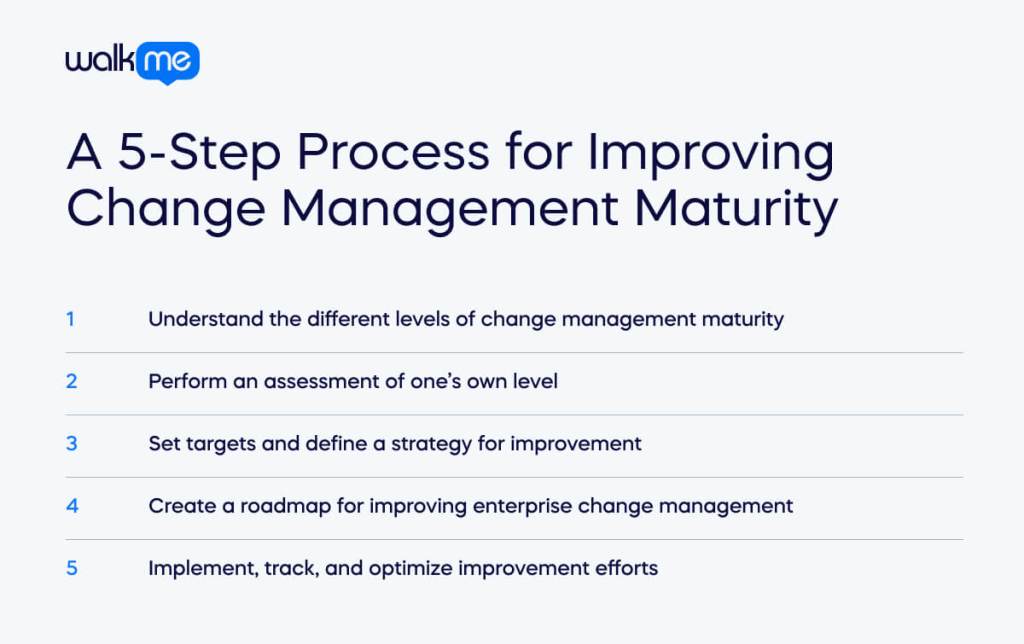 walkme

A 5-Step Process for Improving Change Management Maturity

1 Understand the different levels of change management maturity

2 Perform an assessment of one's own level

3 Set targets and define a strategy for improvement

4 Create a roadmap for improving enterprise change management

5 Implement, track, and optimize improvement efforts